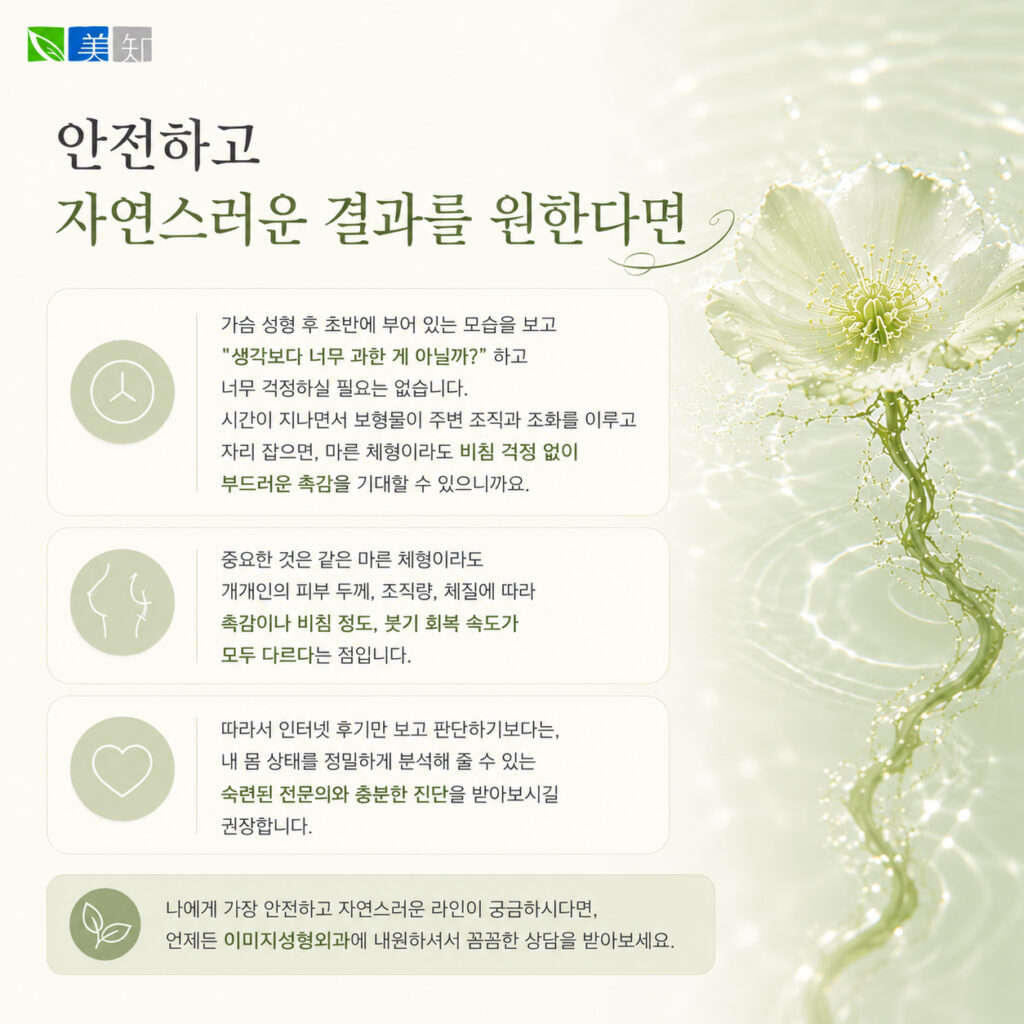 美知

안전하고
자연스러운 결과를 원한다면

가슴 성형 후 초반에 부어 있는 모습을 보고 "생각보다 너무 과한 게 아닐까?" 하고 너무 걱정하실 필요는 없습니다. 시간이 지나면서 보형물이 주변 조직과 조화를 이루고 자리 잡으면, 마른 체형이라도 비침 걱정 없이 부드러운 촉감을 기대할 수 있으니까요.

중요한 것은 같은 마른 체형이라도 개개인의 피부 두께, 조직량, 체질에 따라 촉감이나 비침 정도, 붓기 회복 속도가 모두 다르다는 점입니다.

따라서 인터넷 후기만 보고 판단하기보다는, 내 몸 상태를 정밀하게 분석해 줄 수 있는 숙련된 전문의와 충분한 진단을 받아보시길 권장합니다.

나에게 가장 안전하고 자연스러운 라인이 궁금하시다면, 언제든 이미지성형외과에 내원하셔서 꼼꼼한 상담을 받아보세요.